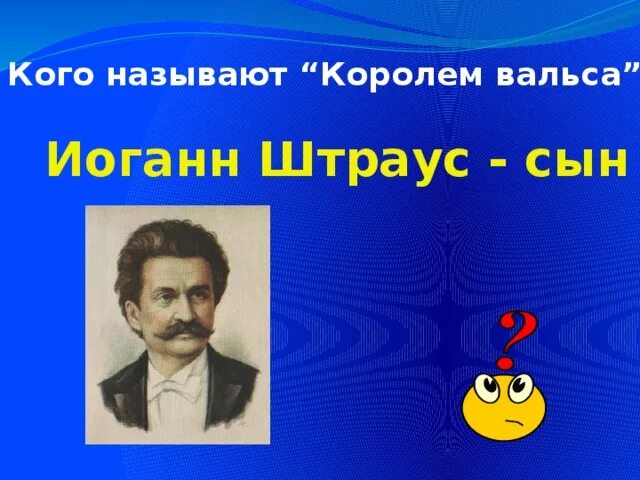 Кого называют “Королем вальса”

Иоганн Штраус - сын

?